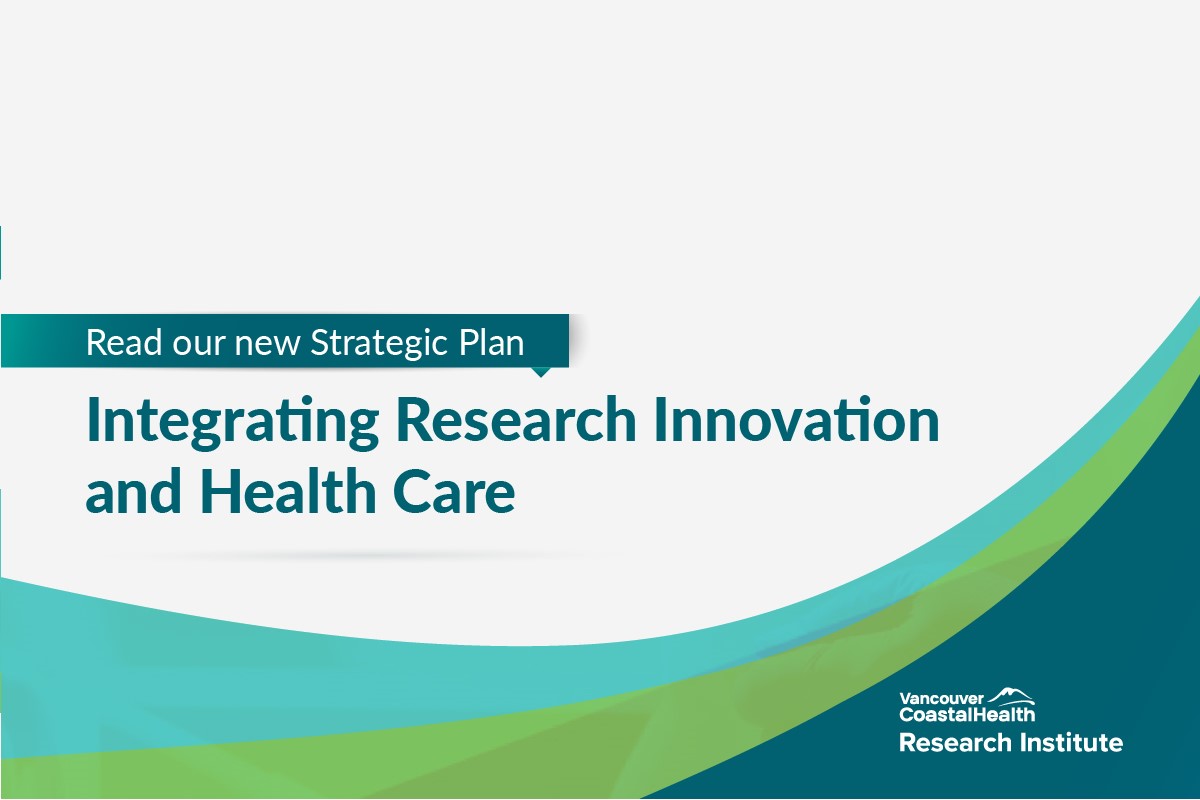 Read our new Strategic Plan

Integrating Research Innovation and Health Care

Vancouver CoastalHealth
Research Institute